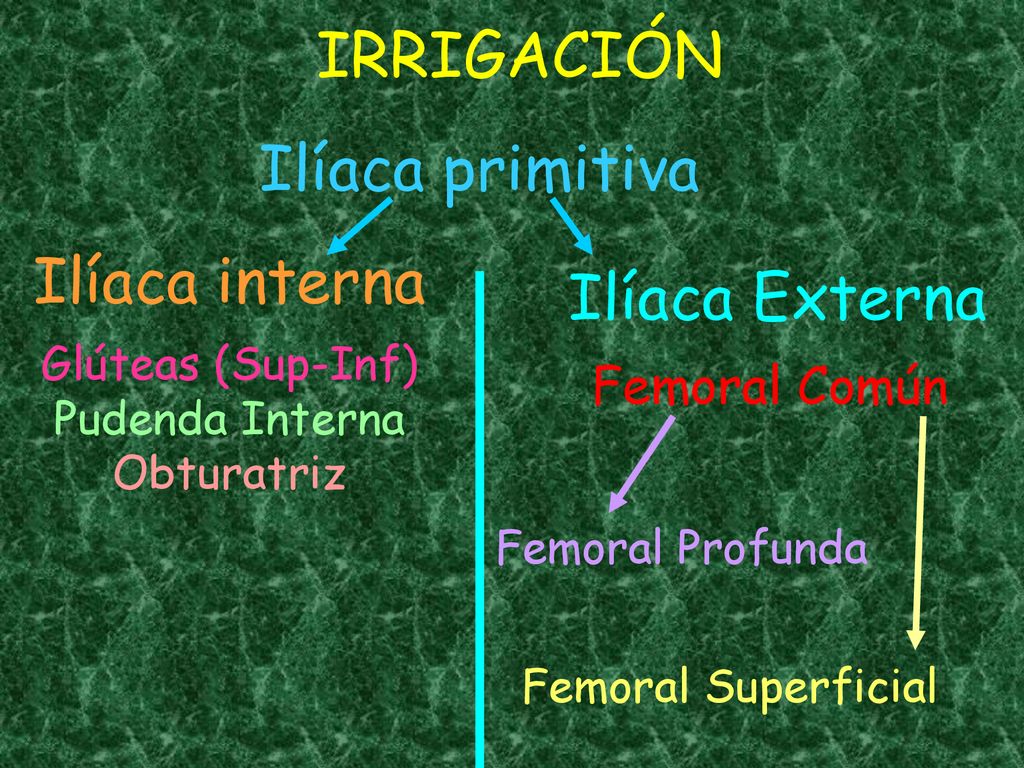 IRRIGACIÓN

Ilíaca primitiva

Ilíaca interna

Glúteas (Sup-Inf)
Pudenda Interna
Obturatriz

Ilíaca Externa

Femoral Común

Femoral Profunda

Femoral Superficial